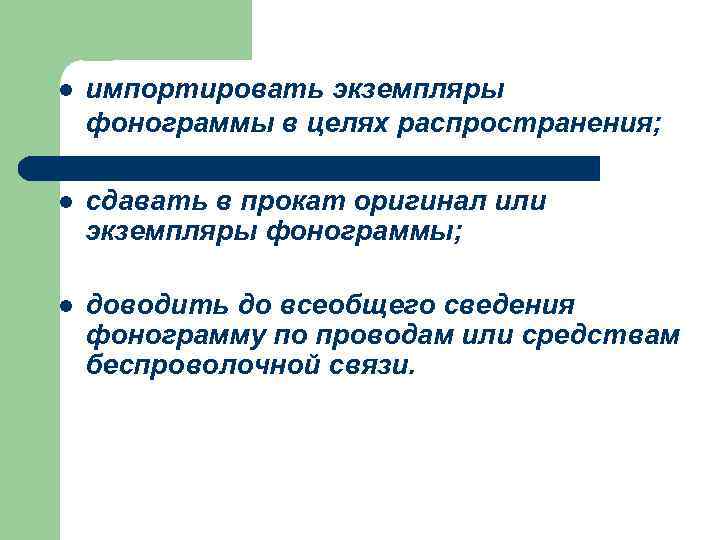 - импортировать экземпляры фонограммы в целях распространения;

- сдавать в прокат оригинал или экземпляры фонограммы;

- доводить до всеобщего сведения фонограмму по проводам или средствам беспроволочной связи.